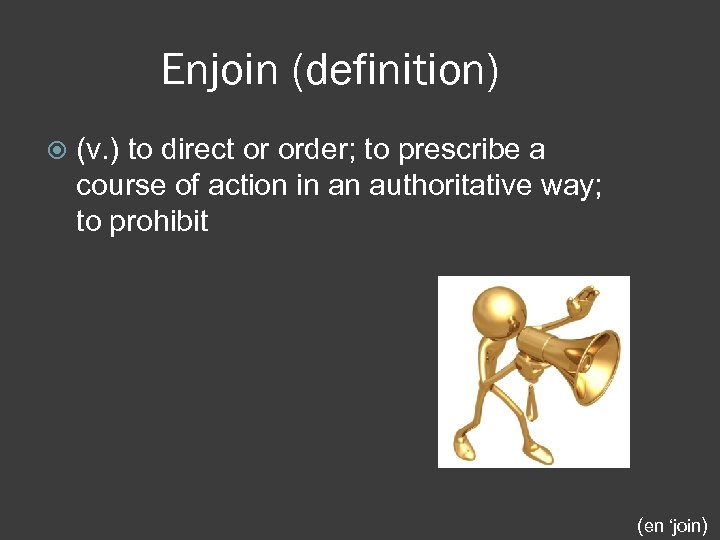 Enjoin (definition)

(v.) to direct or order; to prescribe a course of action in an authoritative way; to prohibit

(en 'join)